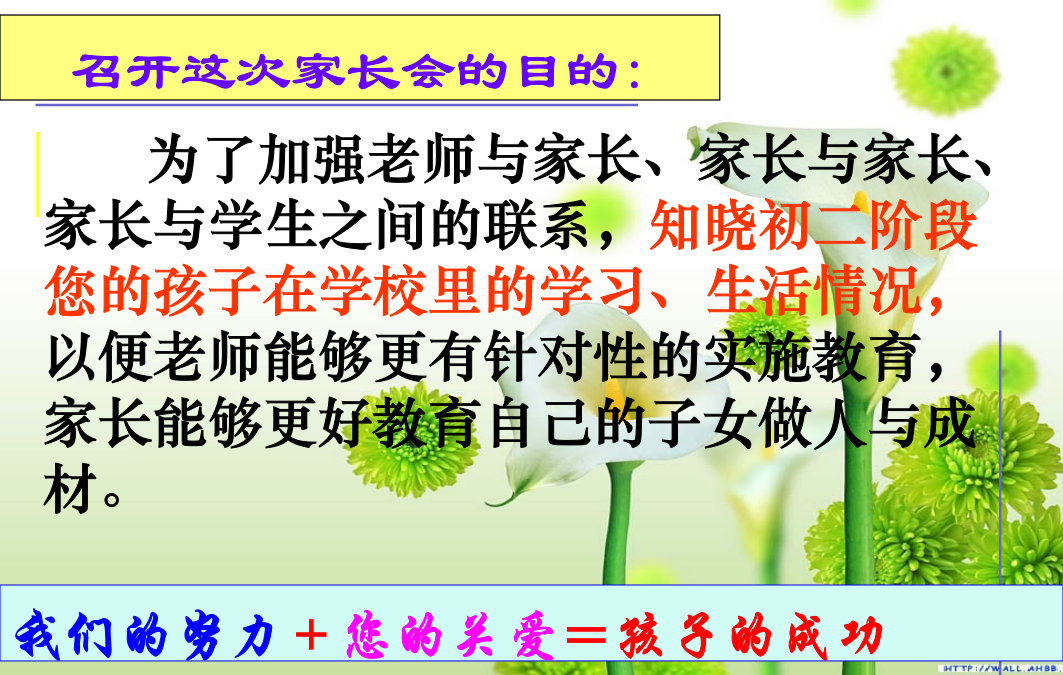 召开这次家长会的目的：

为了加强老师与家长、家长与家长、家长与学生之间的联系，知晓初二阶段您的孩子在学校里的学习、生活情况，以便老师能够更有针对性的实施教育，家长能够更好教育自己的子女做人与成材。

我们的努力＋您的关爱＝孩子的成功

HTTP://WALL.AHBB.